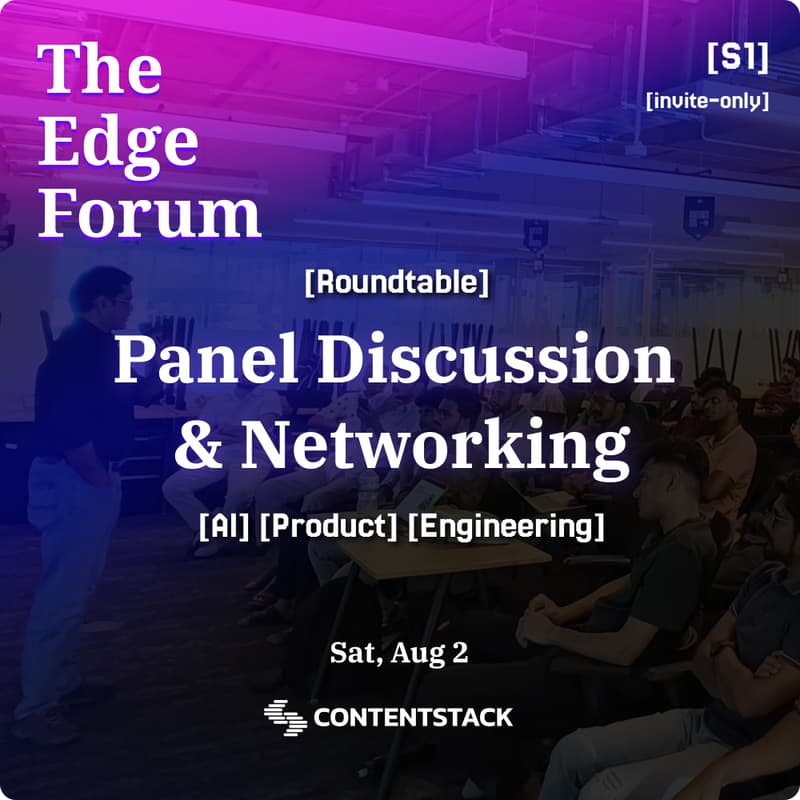 The Edge Forum

[S1]
[invite-only]

[Roundtable]

Panel Discussion & Networking

[AI] [Product] [Engineering]

Sat, Aug 2

CONTENTSTACK